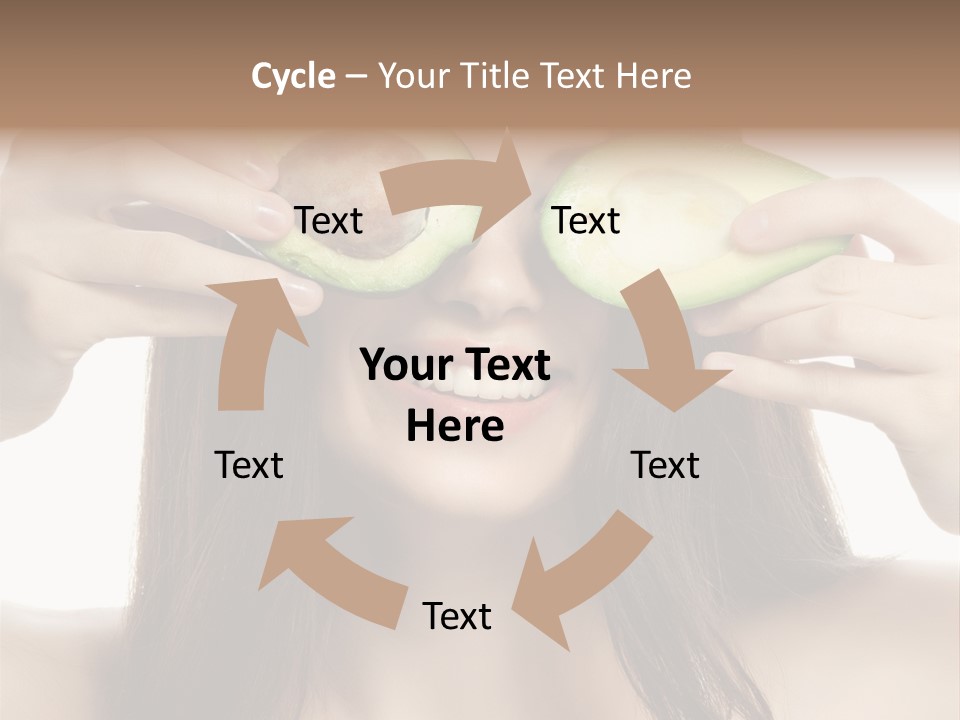 Cycle – Your Title Text Here

Text

Text

Your Text Here

Text

Text

Text